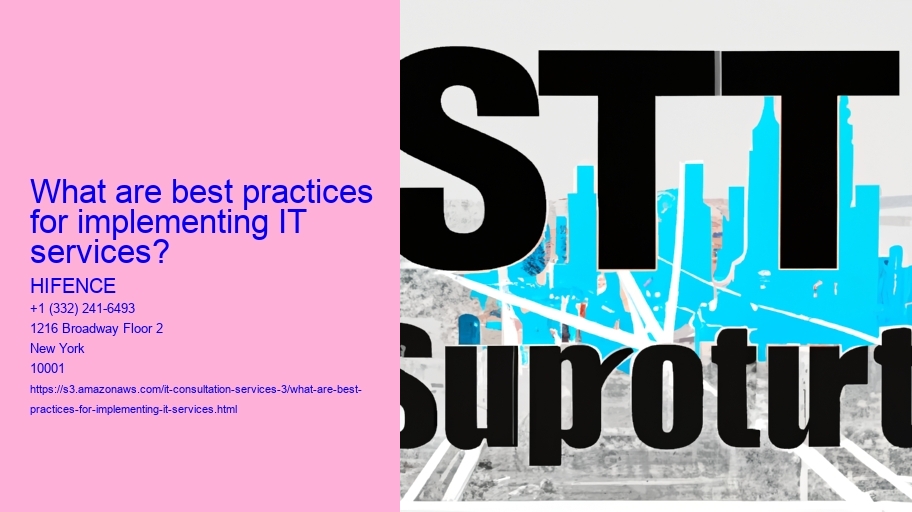 What are best practices for implementing IT services?

HIFENCE
+1 (332) 241-6493
1216 Broadway Floor 2
New York
10001
https://s3.amazonaws.com/it-consultation-services-3/what-are-best-practices-for-implementing-it-services.html

STT
Supoturt